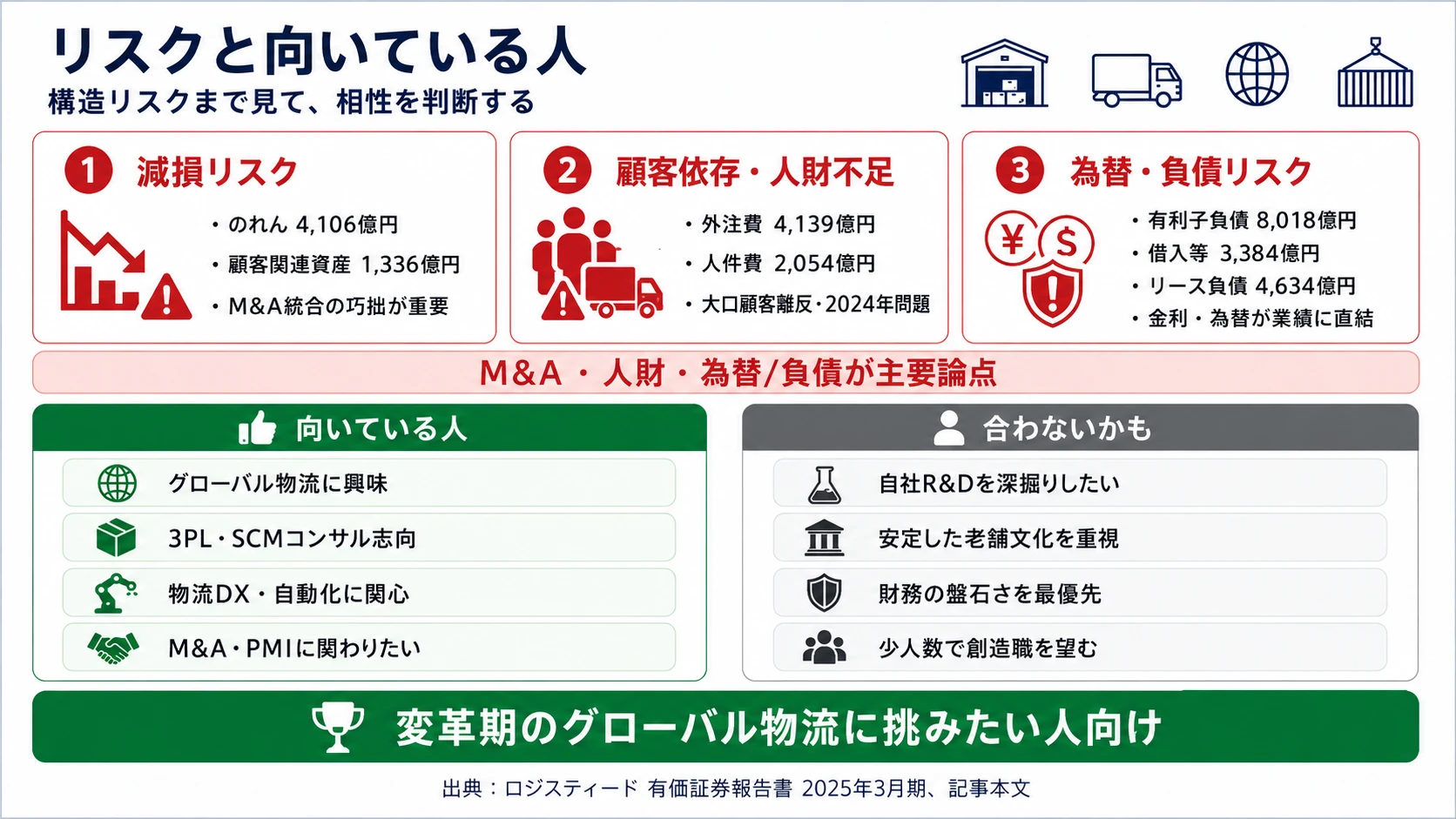 リスクと向いている人
構造リスクまで見て、相性を判断する

1 減損リスク
・のれん 4,106億円
・顧客関連資産 1,336億円
・M&A統合の巧拙が重要

2 顧客依存・人財不足
・外注費 4,139億円
・人件費 2,054億円
・大口顧客離反・2024年問題

3 為替・負債リスク
・有利子負債 8,018億円
・借入等 3,384億円
・リース負債 4,634億円
・金利・為替が業績に直結

M&A・人財・為替/負債が主要論点

向いている人
グローバル物流に興味
3PL・SCMコンサル志向
物流DX・自動化に関心
M&A・PMIに関わりたい

合わないかも
自社R&Dを深掘りしたい
安定した老舗文化を重視
財務の盤石さを最優先
少人数で創造職を望む

変革期のグローバル物流に挑みたい人向け

出典：ロジスティード 有価証券報告書 2025年3月期、記事本文